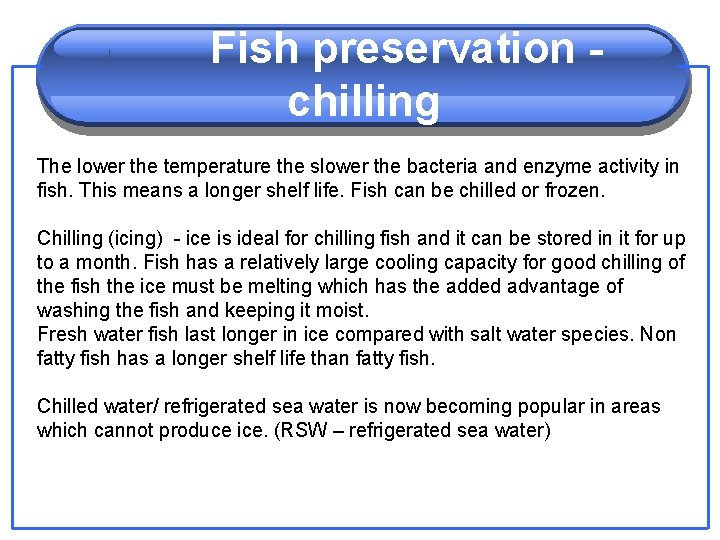 Fish preservation - chilling

The lower the temperature the slower the bacteria and enzyme activity in fish. This means a longer shelf life. Fish can be chilled or frozen.

Chilling (icing) - ice is ideal for chilling fish and it can be stored in it for up to a month. Fish has a relatively large cooling capacity for good chilling of the fish the ice must be melting which has the added advantage of washing the fish and keeping it moist.
Fresh water fish last longer in ice compared with salt water species. Non fatty fish has a longer shelf life than fatty fish.

Chilled water/ refrigerated sea water is now becoming popular in areas which cannot produce ice. (RSW – refrigerated sea water)